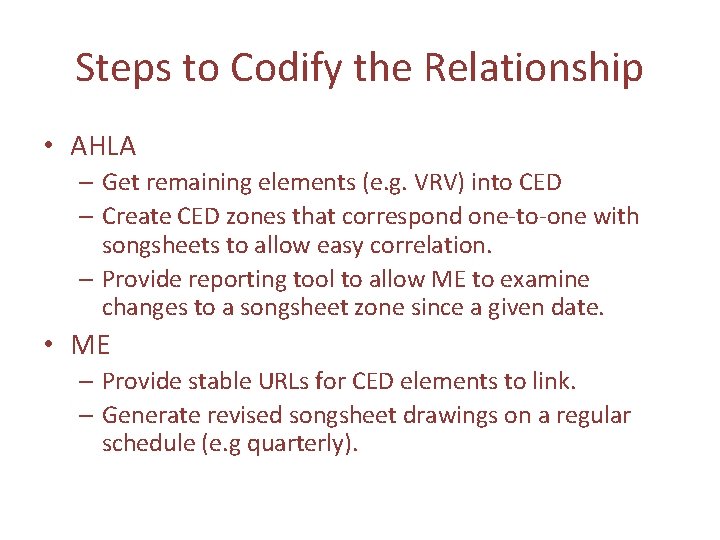 Steps to Codify the Relationship

• AHLA
– Get remaining elements (e.g. VRV) into CED
– Create CED zones that correspond one-to-one with songsheets to allow easy correlation.
– Provide reporting tool to allow ME to examine changes to a songsheet zone since a given date.
• ME
– Provide stable URLs for CED elements to link.
– Generate revised songsheet drawings on a regular schedule (e.g quarterly).